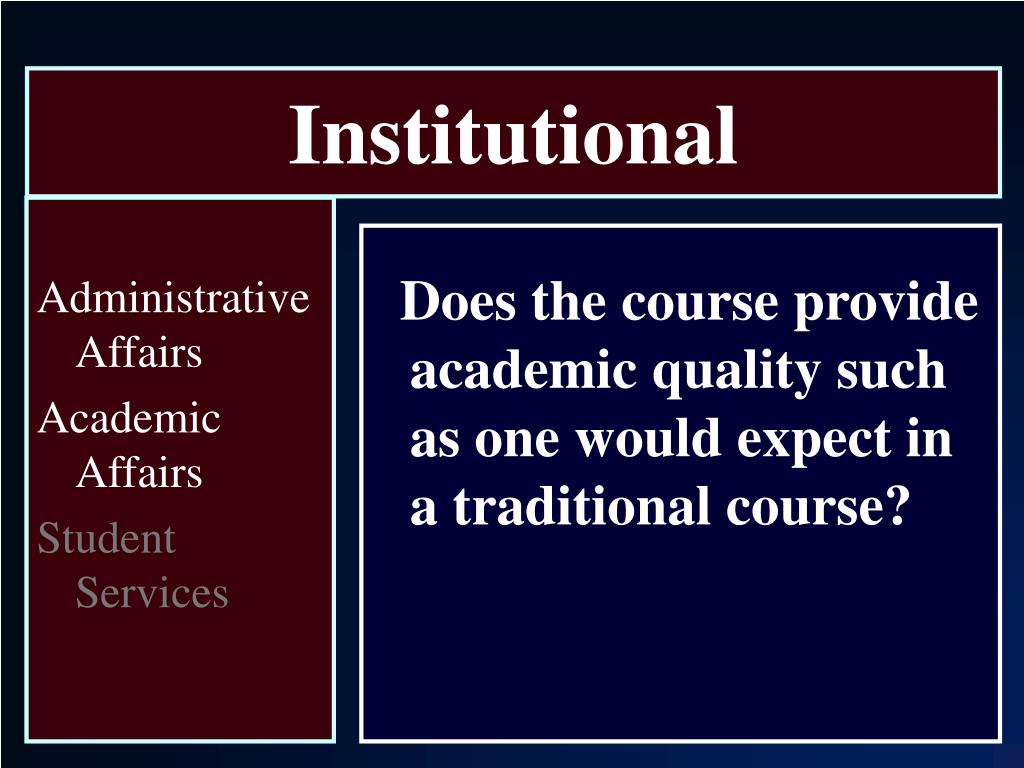 Institutional

Administrative Affairs

Academic Affairs

Student Services

Does the course provide academic quality such as one would expect in a traditional course?